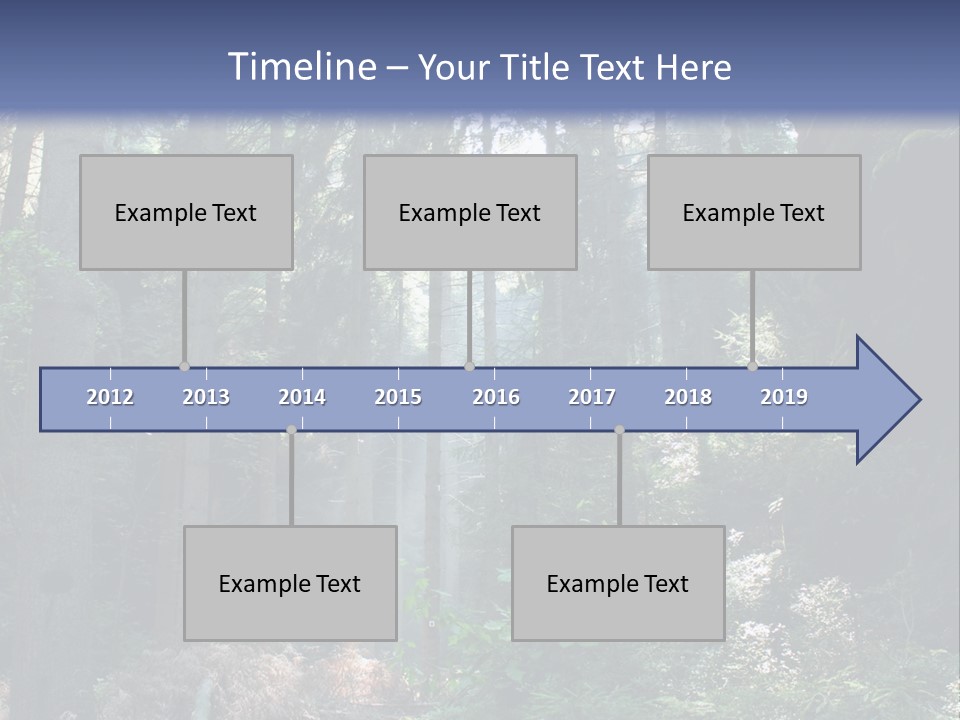 Timeline – Your Title Text Here

Example Text

Example Text

Example Text

2012 2013 2014 2015 2016 2017 2018 2019

Example Text

Example Text